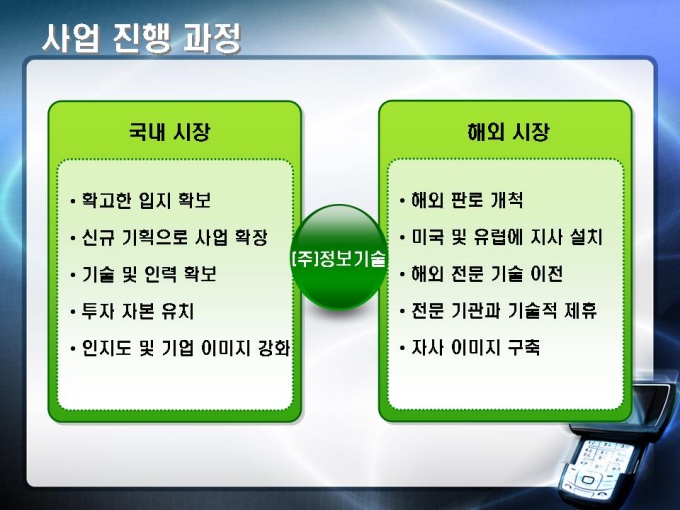 사업 진행 과정

국내 시장

• 확고한 입지 확보
• 신규 기획으로 사업 확장
• 기술 및 인력 확보
• 투자 자본 유치
• 인지도 및 기업 이미지 강화

[주]정보기술

해외 시장

• 해외 판로 개척
• 미국 및 유럽에 지사 설치
• 해외 전문 기술 이전
• 전문 기관과 기술적 제휴
• 자사 이미지 구축